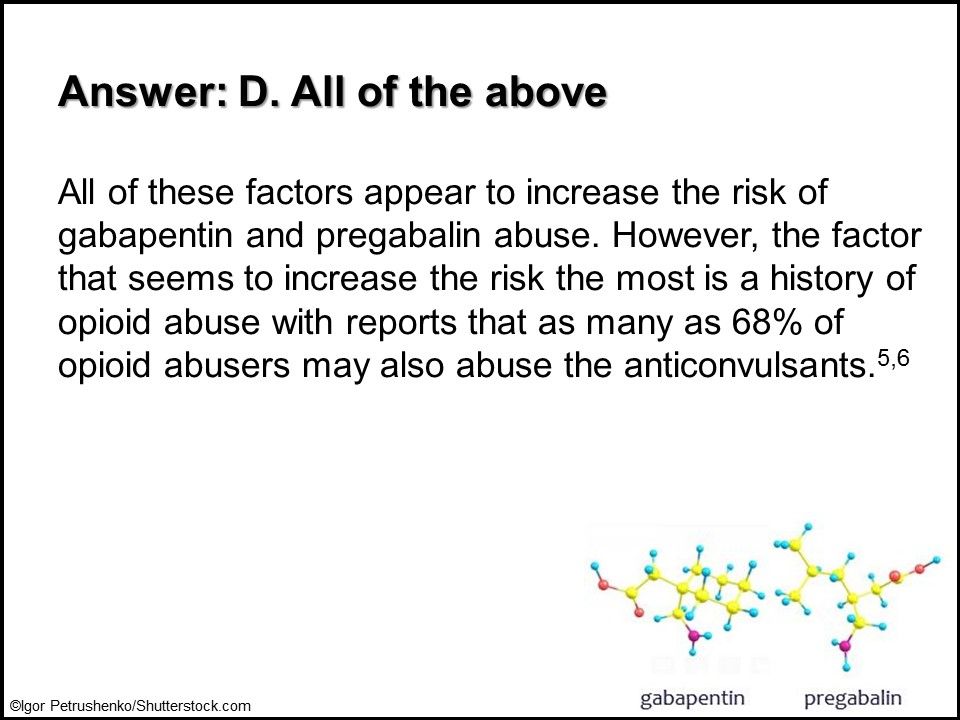 Answer: D. All of the above

All of these factors appear to increase the risk of gabapentin and pregabalin abuse. However, the factor that seems to increase the risk the most is a history of opioid abuse with reports that as many as 68% of opioid abusers may also abuse the anticonvulsants.$^{5,6}$

gabapentin pregabalin

©Igor Petrushenko/Shutterstock.com